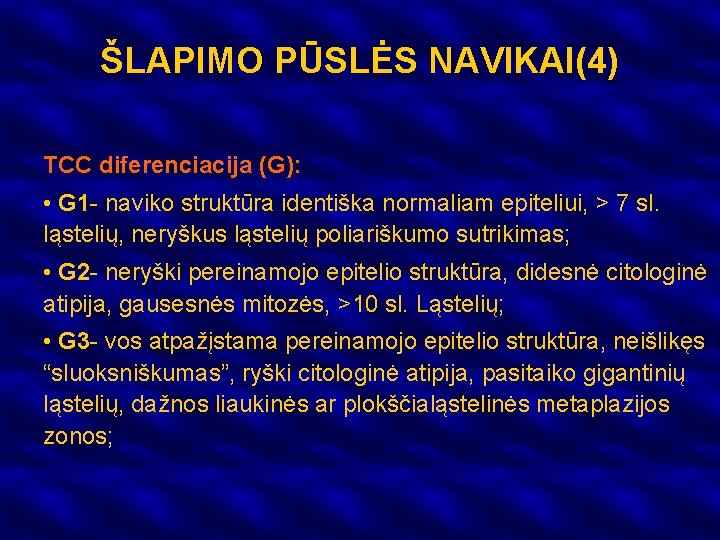 ŠLAPIMO PŪSLĖS NAVIKAI(4)

TCC diferenciacija (G):

• G1- naviko struktūra identiška normaliam epiteliui, > 7 sl. ląstelių, neryškus ląstelių poliariškumo sutrikimas;

• G2- neryški pereinamojo epitelio struktūra, didesnė citologinė atipija, gausesnės mitozės, >10 sl. Ląstelių;

• G3- vos atpažįstama pereinamojo epitelio struktūra, neišlikęs “sluoksniškumas”, ryški citologinė atipija, pasitaiko gigantinių ląstelių, dažnos liaukinės ar plokščialąstelinės metaplazijos zonos;